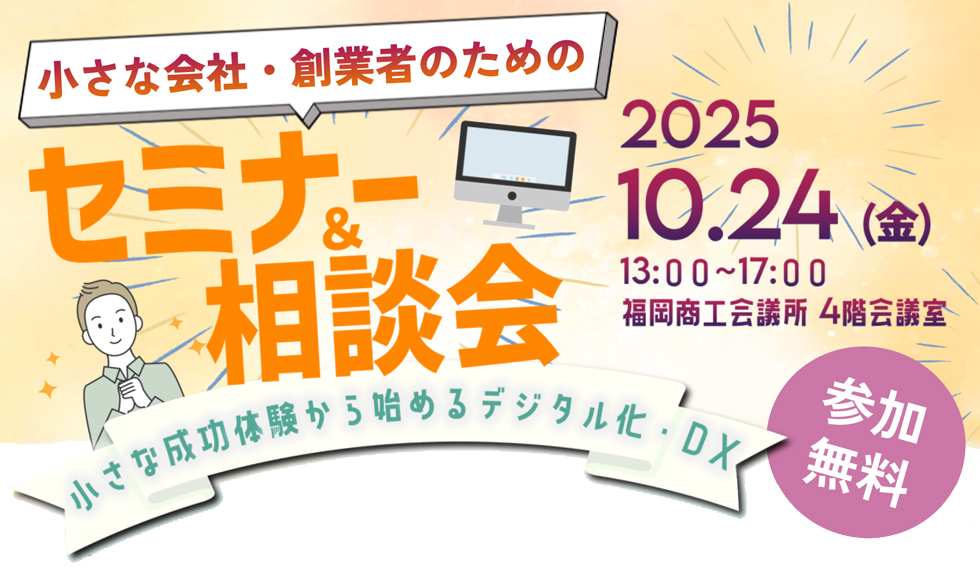 小さな会社・創業者のための

セミナー&相談会

2025
10.24(金)
13:00~17:00
福岡商工会議所 4階会議室

小さな成功体験から始めるデジタル化・DX

参加無料